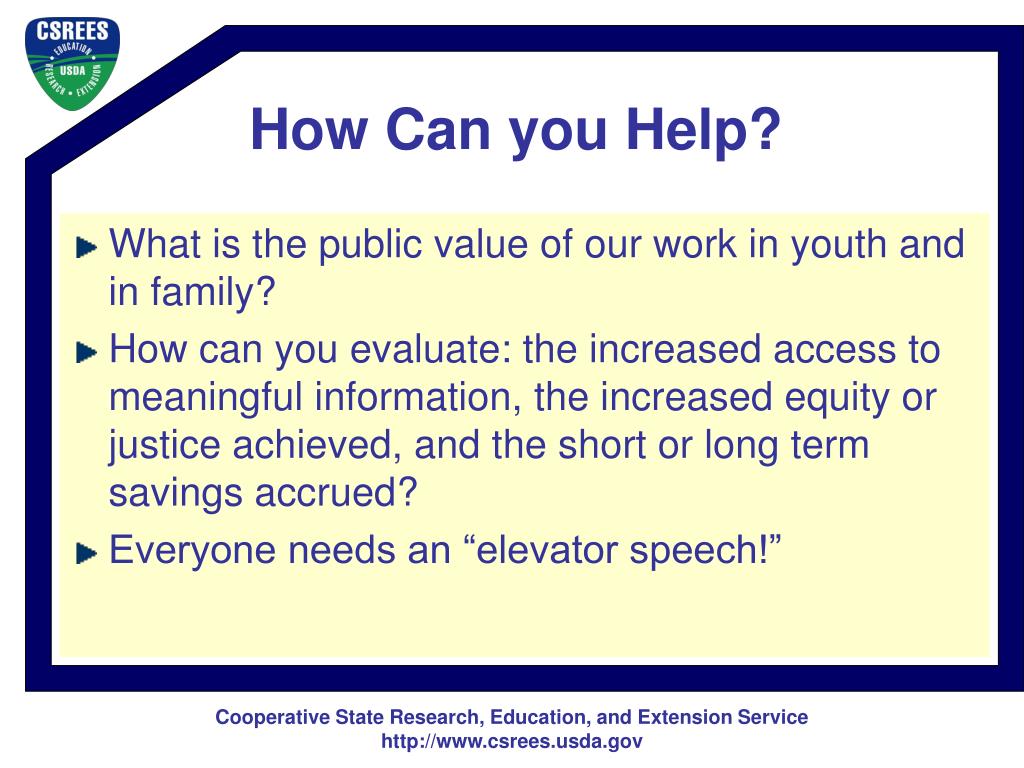 CSREES
EDUCATION
USDA
RESEARCH • EXTENSION

How Can you Help?

What is the public value of our work in youth and in family?

How can you evaluate: the increased access to meaningful information, the increased equity or justice achieved, and the short or long term savings accrued?

Everyone needs an “elevator speech!”

Cooperative State Research, Education, and Extension Service
http://www.csrees.usda.gov